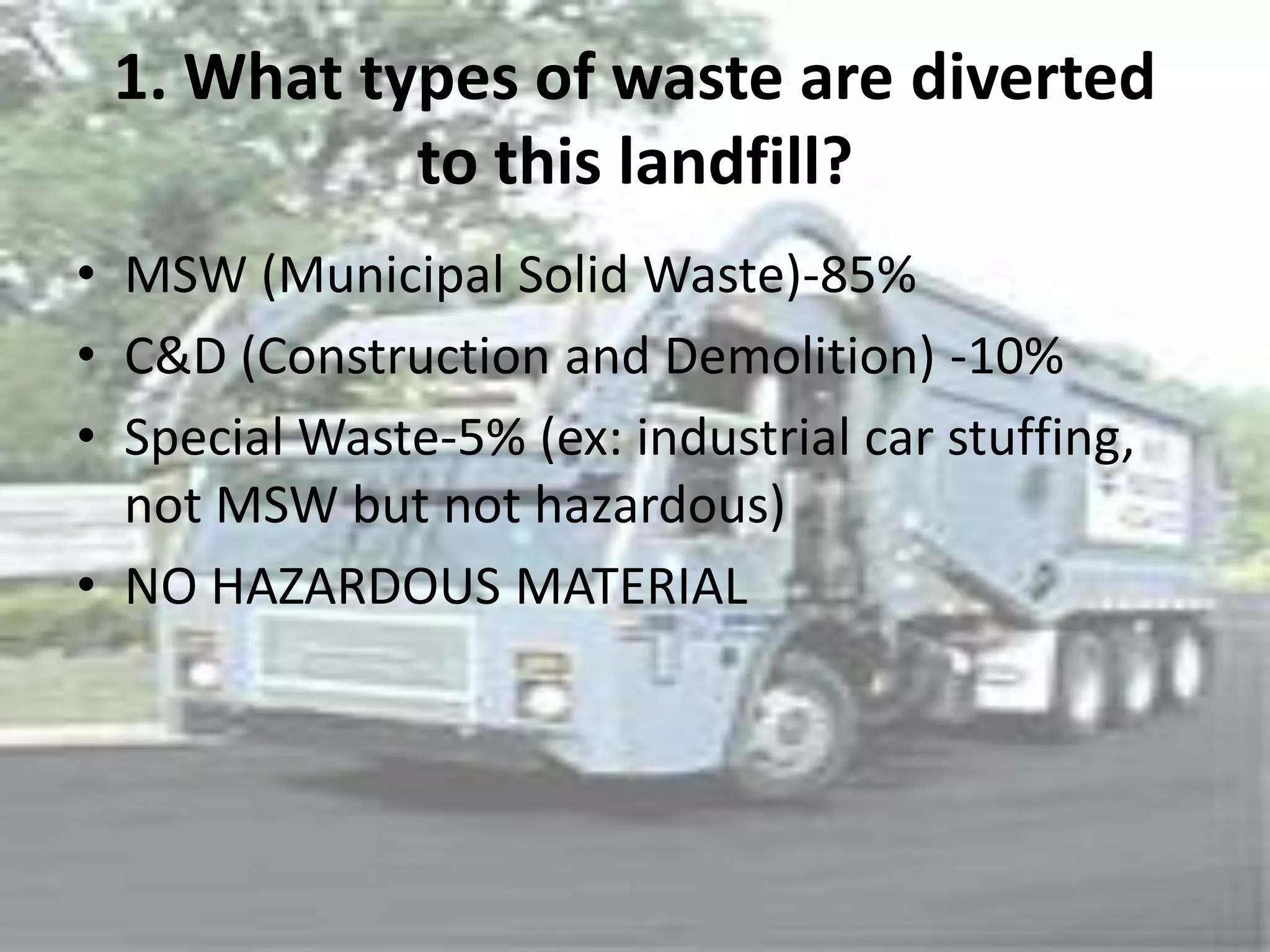 1. What types of waste are diverted to this landfill?

• MSW (Municipal Solid Waste)-85%
• C&D (Construction and Demolition) -10%
• Special Waste-5% (ex: industrial car stuffing, not MSW but not hazardous)
• NO HAZARDOUS MATERIAL